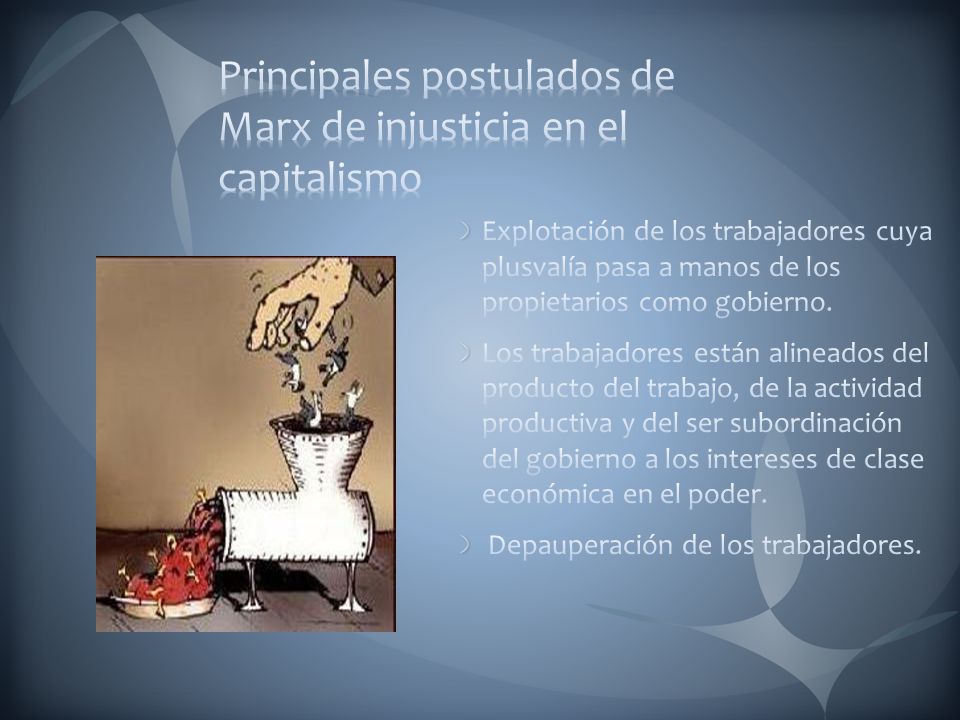 Principales postulados de Marx de injusticia en el capitalismo

Explotación de los trabajadores cuya plusvalía pasa a manos de los propietarios como gobierno.

Los trabajadores están alineados del producto del trabajo, de la actividad productiva y del ser subordinación del gobierno a los intereses de clase económica en el poder.

Depauperación de los trabajadores.